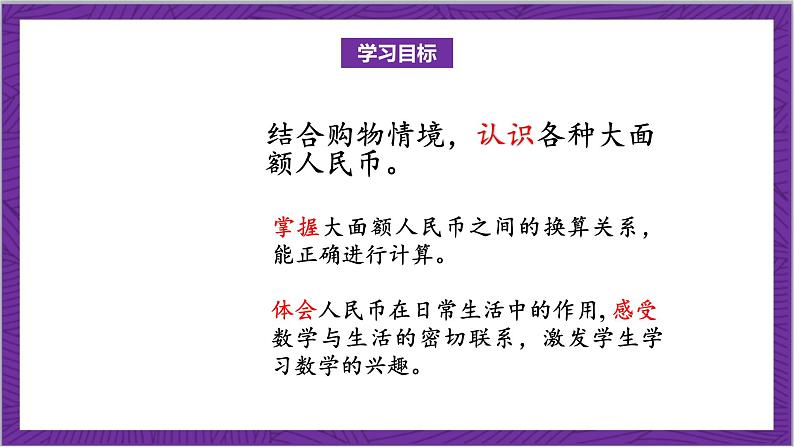 学习目标

结合购物情境，认识各种大面额人民币。

掌握大面额人民币之间的换算关系，能正确进行计算。

体会人民币在日常生活中的作用，感受数学与生活的密切联系，激发学生学习数学的兴趣。